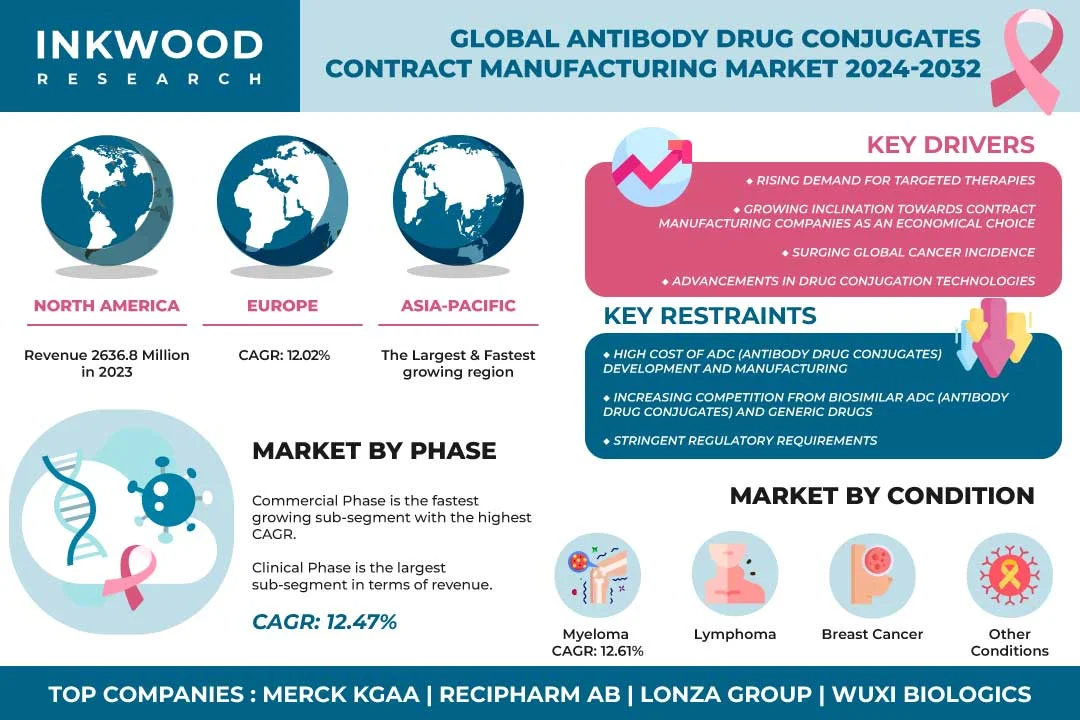 INKWOOD
RESEARCH

GLOBAL ANTIBODY DRUG CONJUGATES CONTRACT MANUFACTURING MARKET 2024-2032

NORTH AMERICA
Revenue 2636.8 Million in 2023

EUROPE
CAGR: 12.02%

ASIA-PACIFIC
The Largest & Fastest growing region

KEY DRIVERS
◆ RISING DEMAND FOR TARGETED THERAPIES
◆ GROWING INCLINATION TOWARDS CONTRACT MANUFACTURING COMPANIES AS AN ECONOMICAL CHOICE
◆ SURGING GLOBAL CANCER INCIDENCE
◆ ADVANCEMENTS IN DRUG CONJUGATION TECHNOLOGIES

KEY RESTRAINTS
◆ HIGH COST OF ADC (ANTIBODY DRUG CONJUGATES) DEVELOPMENT AND MANUFACTURING
◆ INCREASING COMPETITION FROM BIOSIMILAR ADC (ANTIBODY DRUG CONJUGATES) AND GENERIC DRUGS
◆ STRINGENT REGULATORY REQUIREMENTS

MARKET BY PHASE
Commercial Phase is the fastest growing sub-segment with the highest CAGR.
Clinical Phase is the largest sub-segment in terms of revenue.
CAGR: 12.47%

MARKET BY CONDITION
Myeloma
CAGR: 12.61%
Lymphoma
Breast Cancer
Other Conditions

TOP COMPANIES : MERCK KGAA | RECIPHARM AB | LONZA GROUP | WUXI BIOLOGICS